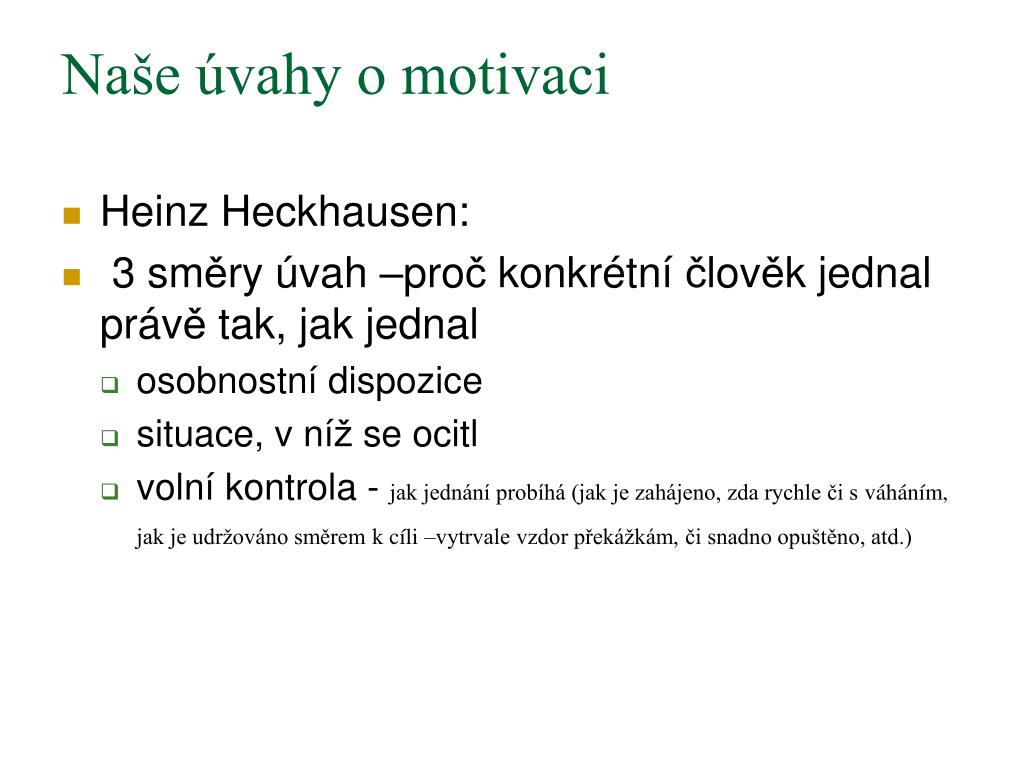 Naše úvahy o motivaci

Heinz Heckhausen:

3 směry úvah –proč konkrétní člověk jednal právě tak, jak jednal

osobnostní dispozice

situace, v níž se ocitl

volní kontrola - jak jednání probíhá (jak je zahájeno, zda rychle či s váháním, jak je udržováno směrem k cíli –vytrvale vzdor překážkám, či snadno opuštěno, atd.)